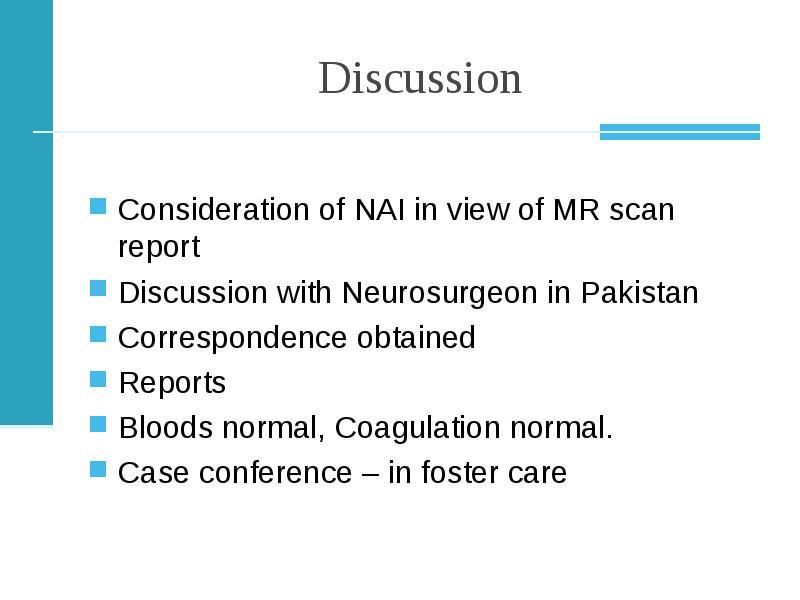 Discussion

- Consideration of NAI in view of MR scan report
- Discussion with Neurosurgeon in Pakistan
- Correspondence obtained
- Reports
- Bloods normal, Coagulation normal.
- Case conference – in foster care